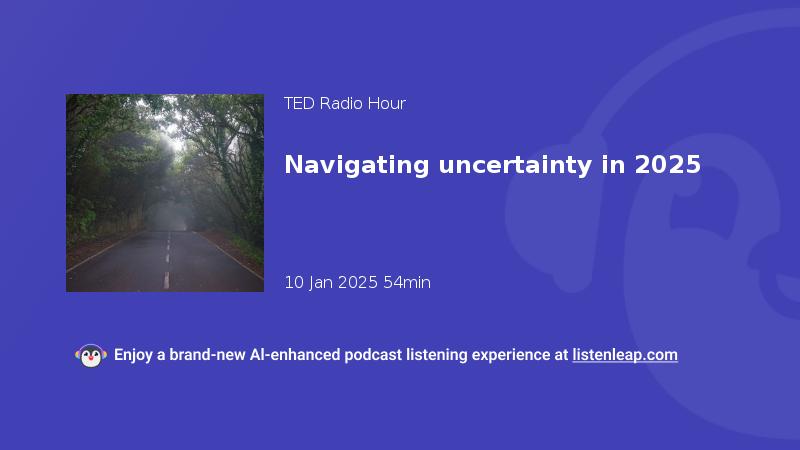 TED Radio Hour

Navigating uncertainty in 2025

10 Jan 2025 54min

Enjoy a brand-new AI-enhanced podcast listening experience at listenleap.com